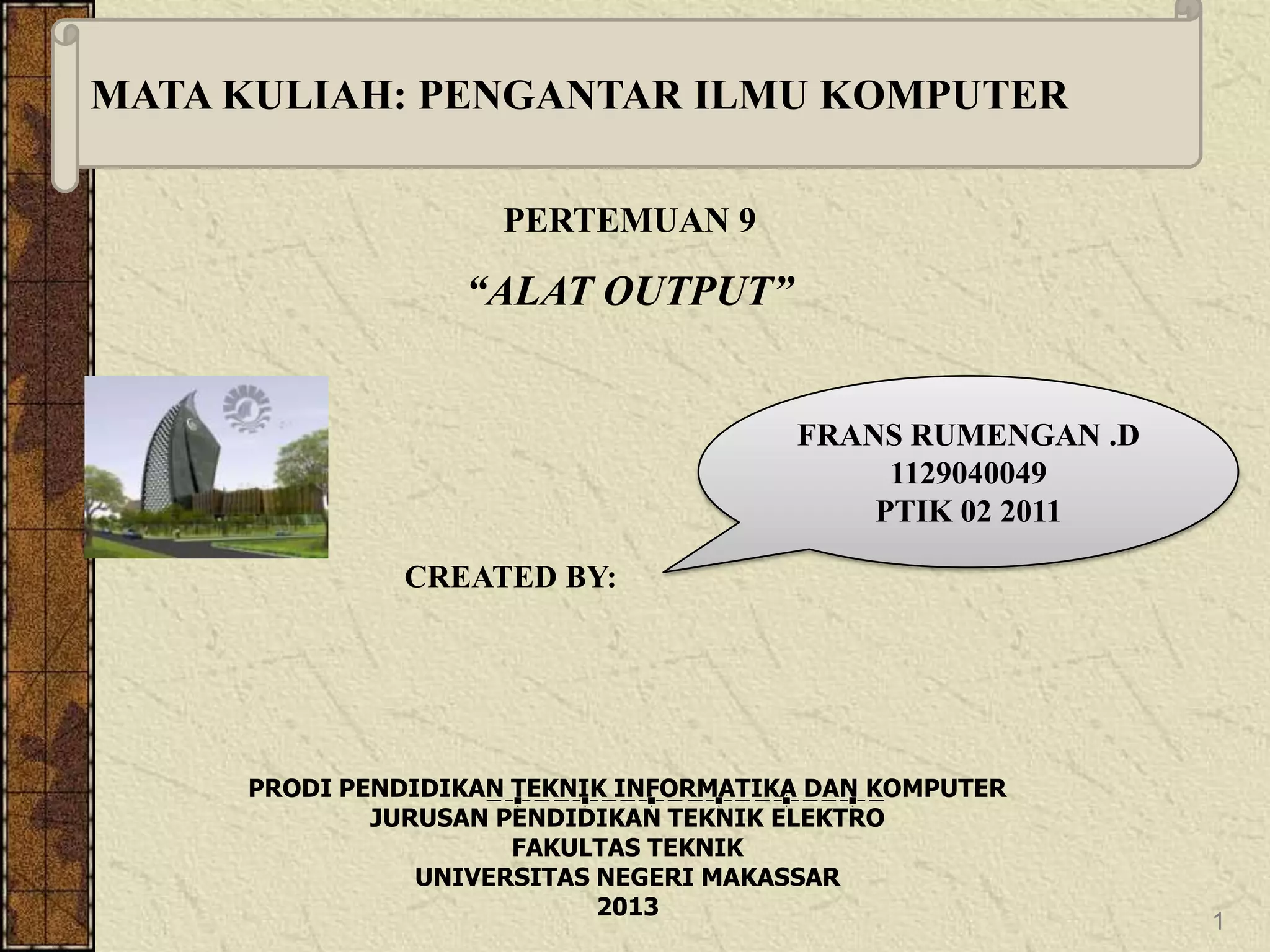 MATA KULIAH: PENGANTAR ILMU KOMPUTER

PERTEMUAN 9

“ALAT OUTPUT”

FRANS RUMENGAN .D
1129040049
PTIK 02 2011

CREATED BY:

PRODI PENDIDIKAN TEKNIK INFORMATIKA DAN KOMPUTER
JURUSAN PENDIDIKAN TEKNIK ELEKTRO
FAKULTAS TEKNIK
UNIVERSITAS NEGERI MAKASSAR
2013

1